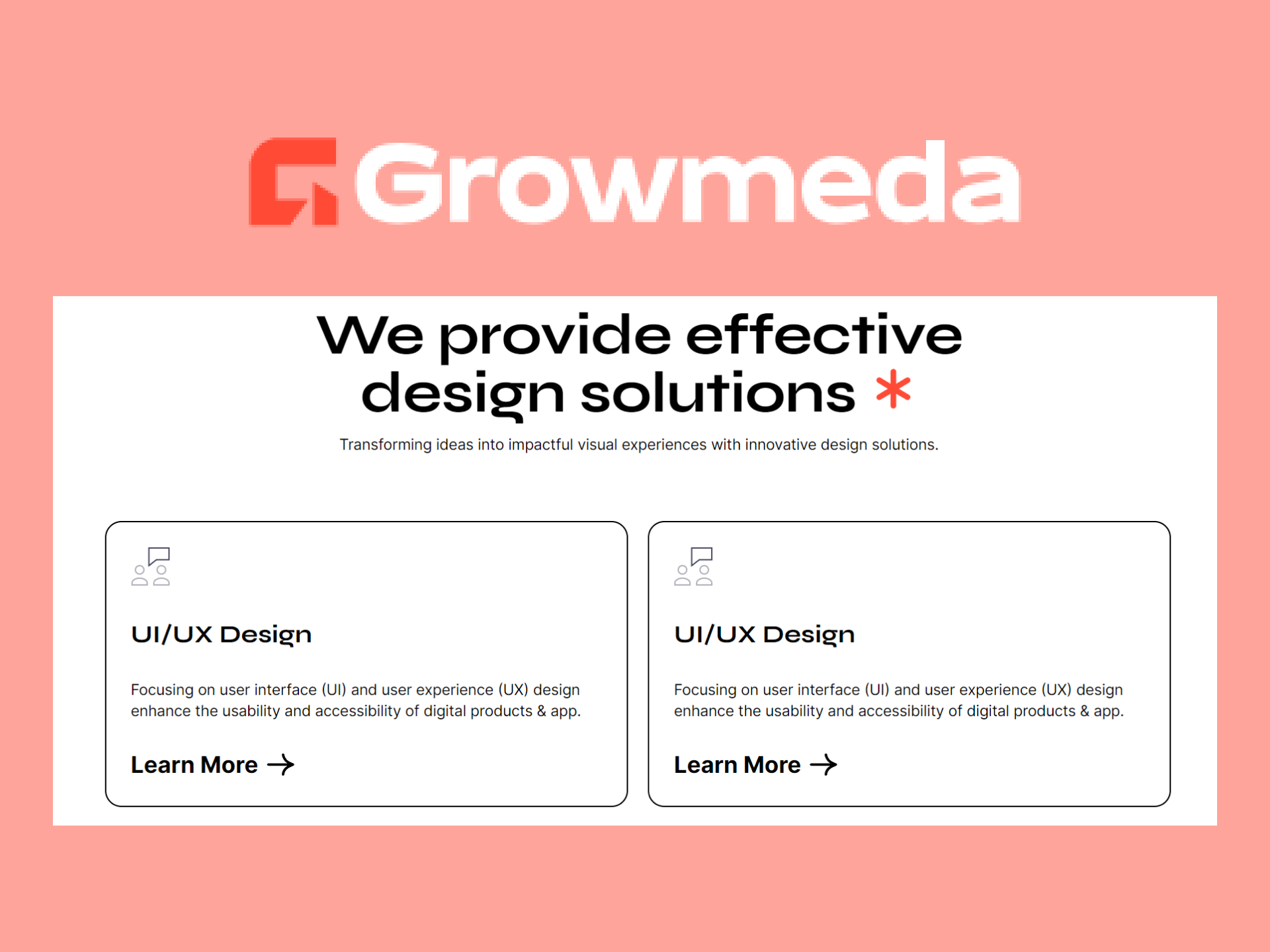 Growmeda

We provide effective design solutions *

Transforming ideas into impactful visual experiences with innovative design solutions.

UI/UX Design

Focusing on user interface (UI) and user experience (UX) design enhance the usability and accessibility of digital products & app.

Learn More →

UI/UX Design

Focusing on user interface (UI) and user experience (UX) design enhance the usability and accessibility of digital products & app.

Learn More →